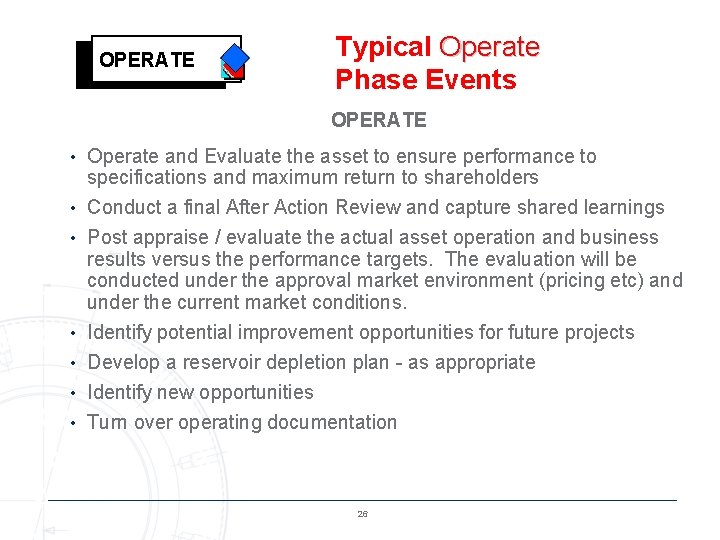 OPERATE

Typical Operate Phase Events

OPERATE

• Operate and Evaluate the asset to ensure performance to specifications and maximum return to shareholders
• Conduct a final After Action Review and capture shared learnings
• Post appraise / evaluate the actual asset operation and business results versus the performance targets. The evaluation will be conducted under the approval market environment (pricing etc) and under the current market conditions.
• Identify potential improvement opportunities for future projects
• Develop a reservoir depletion plan - as appropriate
• Identify new opportunities
• Turn over operating documentation

26